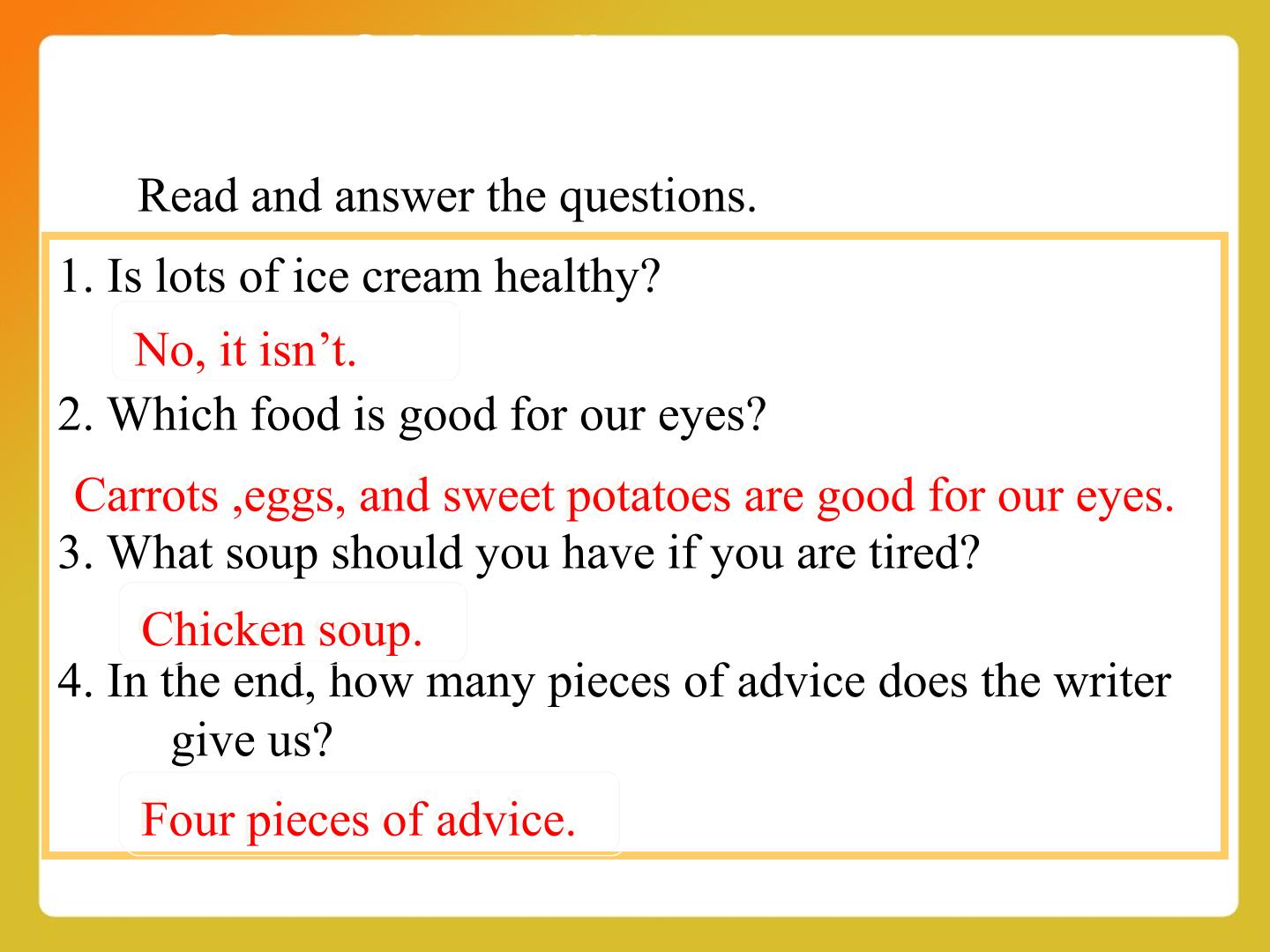 Read and answer the questions.

1. Is lots of ice cream healthy?

No, it isn't.

2. Which food is good for our eyes?

Carrots ,eggs, and sweet potatoes are good for our eyes.

3. What soup should you have if you are tired?

Chicken soup.

4. In the end, how many pieces of advice does the writer give us?

Four pieces of advice.